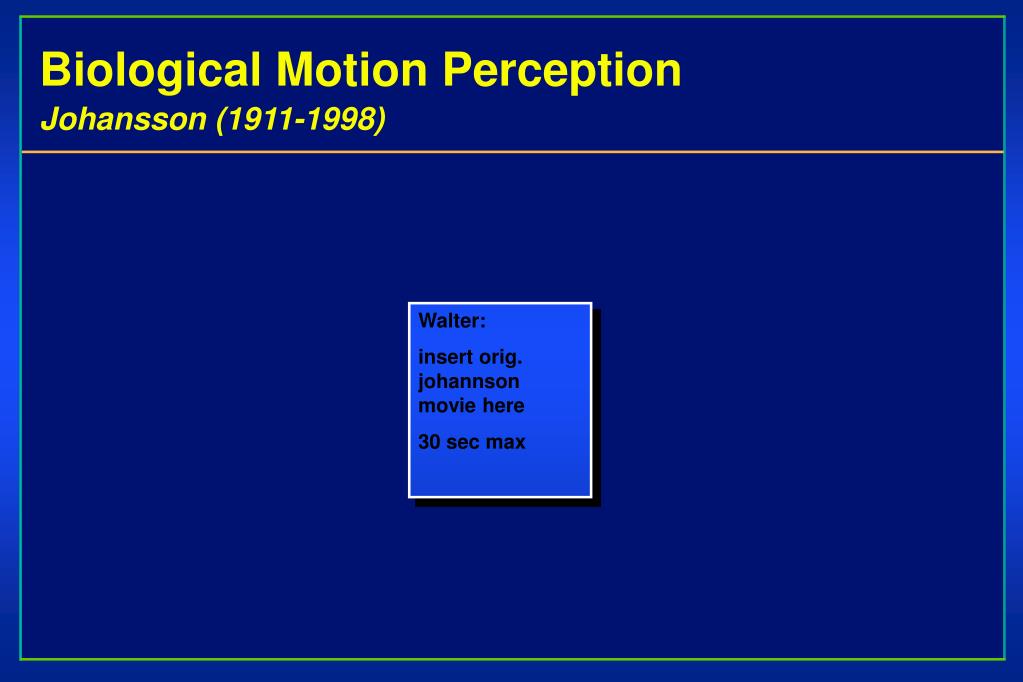 Biological Motion Perception
Johansson (1911-1998)

Walter:

insert orig. johannson movie here

30 sec max